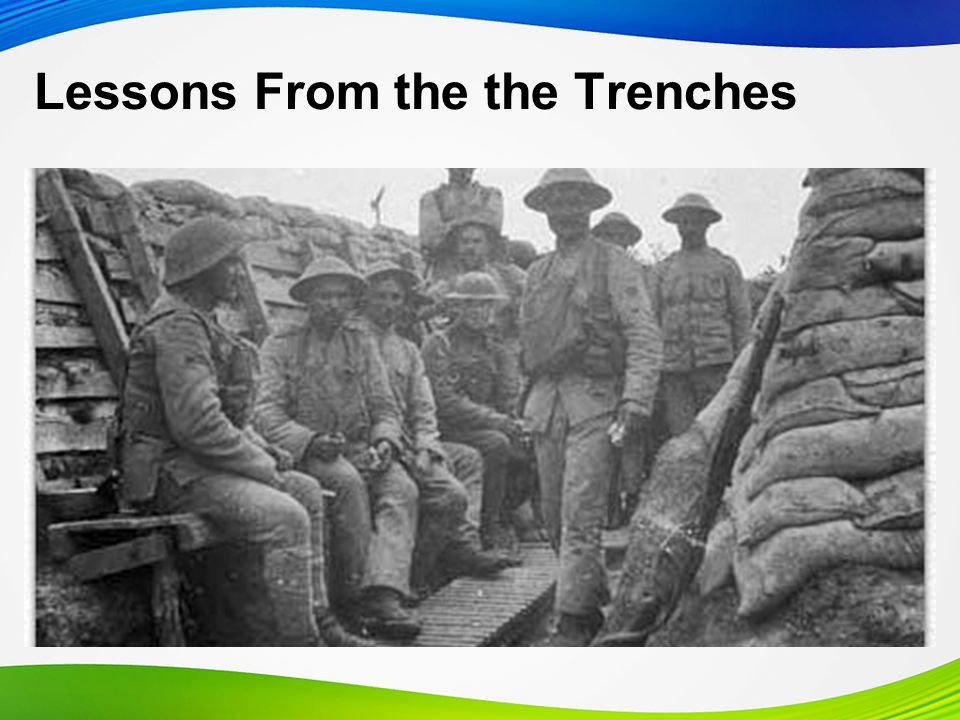 Lessons From the the Trenches